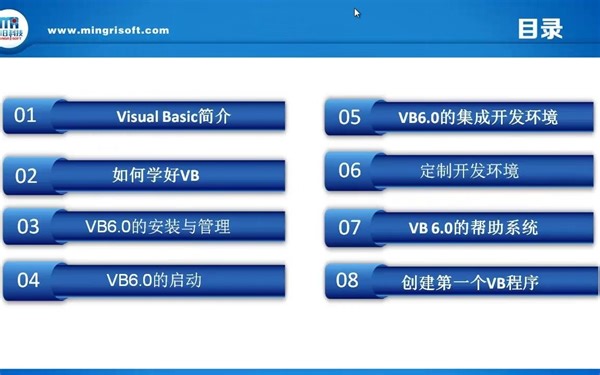 明日科技
MINGRISOFT

www.mingrisoft.com

目录

01 Visual Basic简介

02 如何学好VB

03 VB6.0的安装与管理

04 VB6.0的启动

05 VB6.0的集成开发环境

06 定制开发环境

07 VB 6.0的帮助系统

08 创建第一个VB程序